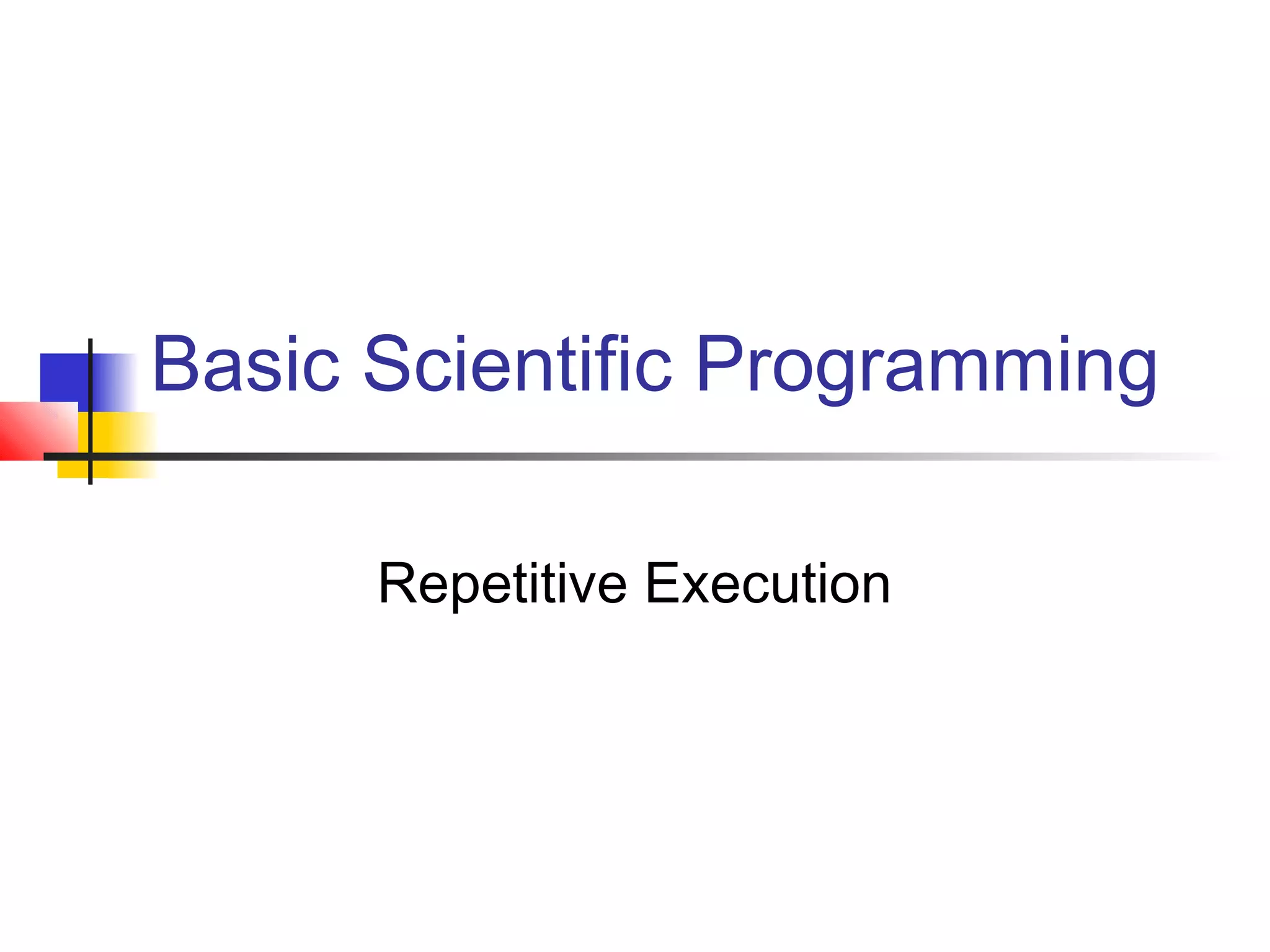 Basic Scientific Programming

Repetitive Execution